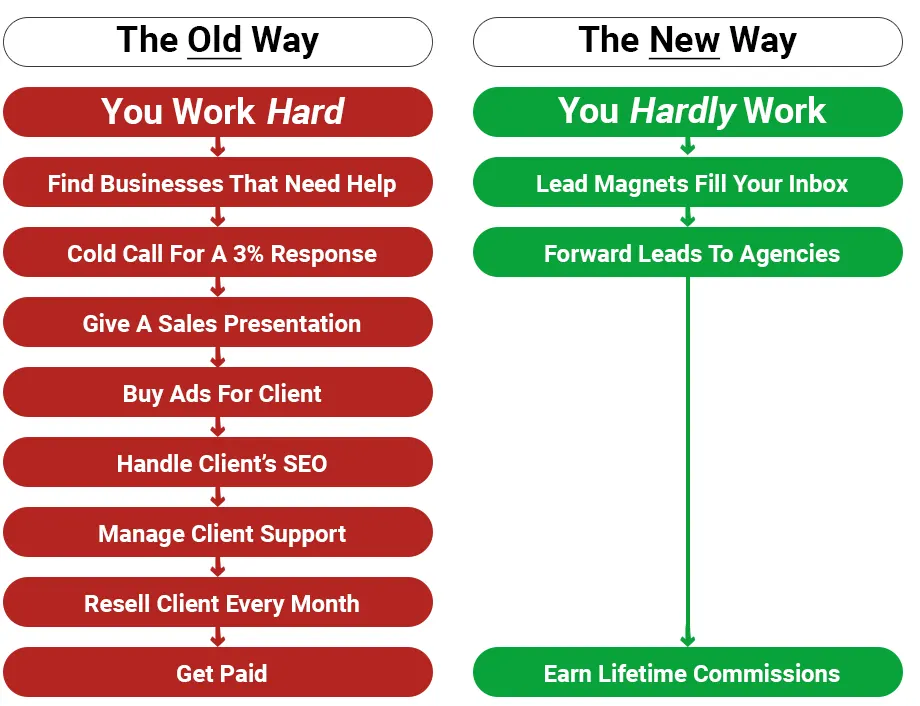 The Old Way

You Work Hard

Find Businesses That Need Help

Cold Call For A 3% Response

Give A Sales Presentation

Buy Ads For Client

Handle Client's SEO

Manage Client Support

Resell Client Every Month

Get Paid

The New Way

You Hardly Work

Lead Magnets Fill Your Inbox

Forward Leads To Agencies

Earn Lifetime Commissions